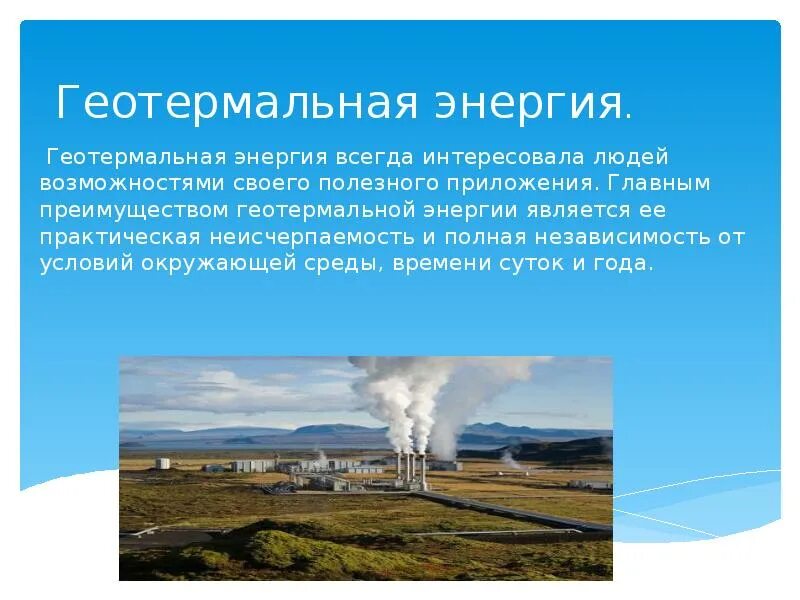 Геотермальная энергия.

Геотермальная энергия всегда интересовала людей возможностями своего полезного приложения. Главным преимуществом геотермальной энергии является ее практическая неисчерпаемость и полная независимость от условий окружающей среды, времени суток и года.